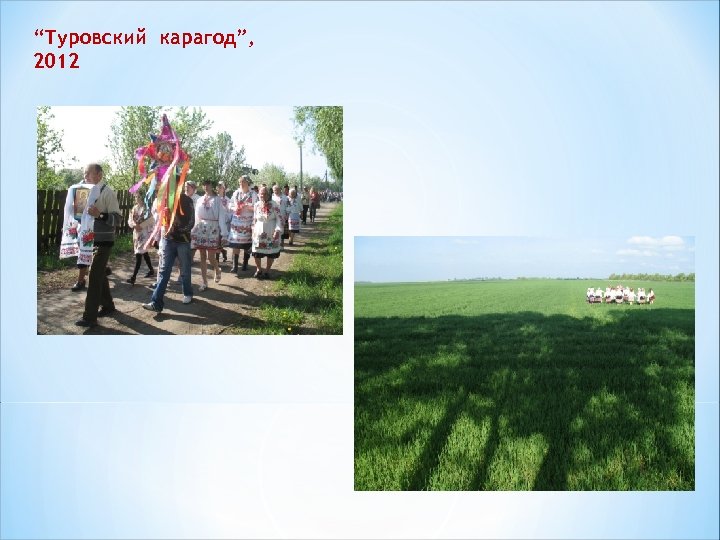 “Туровский карагод”, 2012